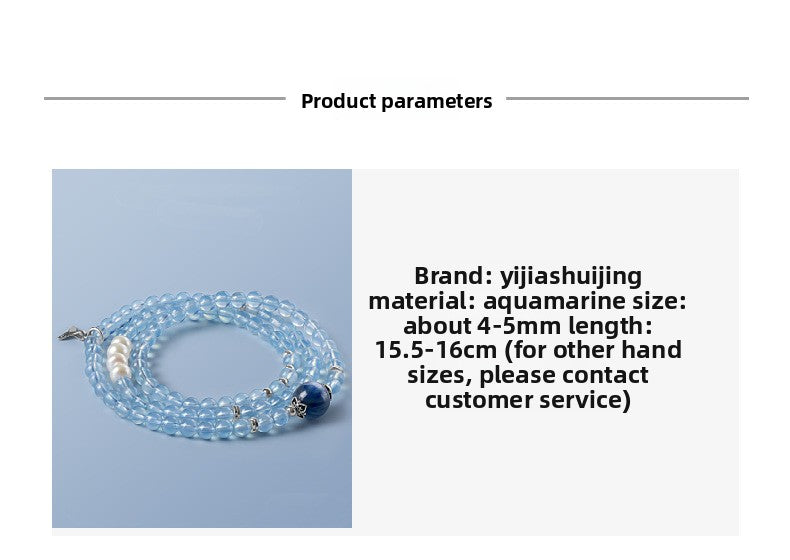 Product parameters

Brand: yijiashuijing material: aquamarine size: about 4-5mm length: 15.5-16cm (for other hand sizes, please contact customer service)